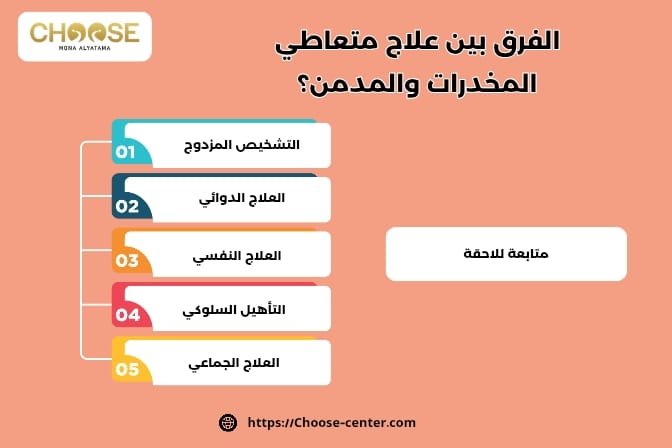 CHOOSE
MONA ALYATAMA

الفرق بين علاج متعاطي المخدرات والمدمن؟

01 التشخيص المزدوج

02 العلاج الدوائي

03 العلاج النفسي

04 التأهيل السلوكي

05 العلاج الجماعي

متابعة للاحقة

https://Choose-center.com